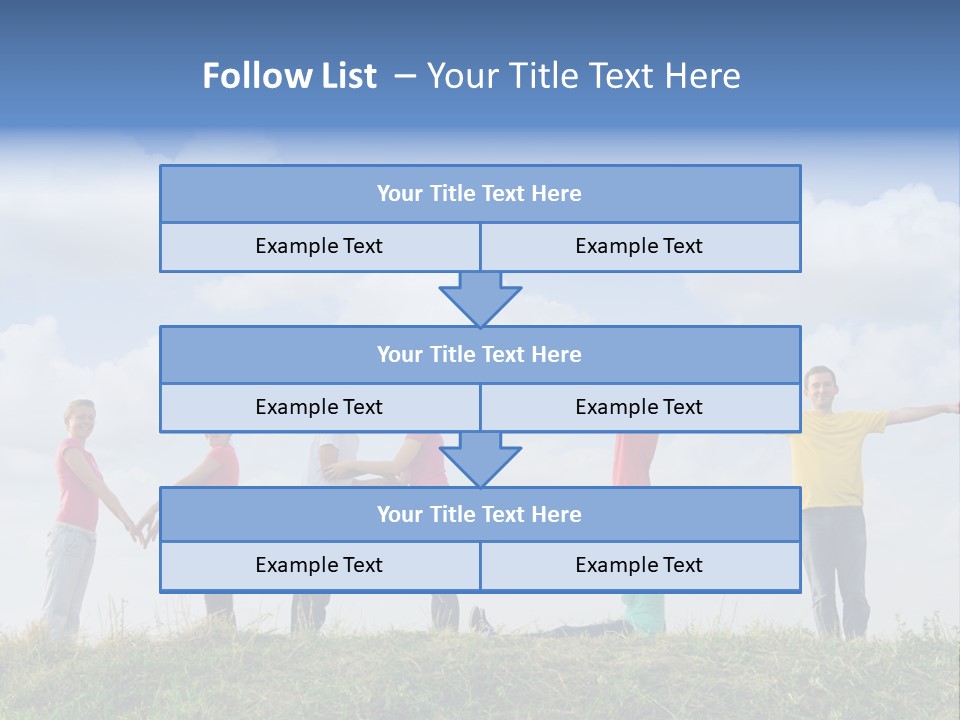 Follow List – Your Title Text Here

| Your Title Text Here | |
|---|---|
| Example Text | Example Text |

| Your Title Text Here | |
|---|---|
| Example Text | Example Text |

| Your Title Text Here | |
|---|---|
| Example Text | Example Text |